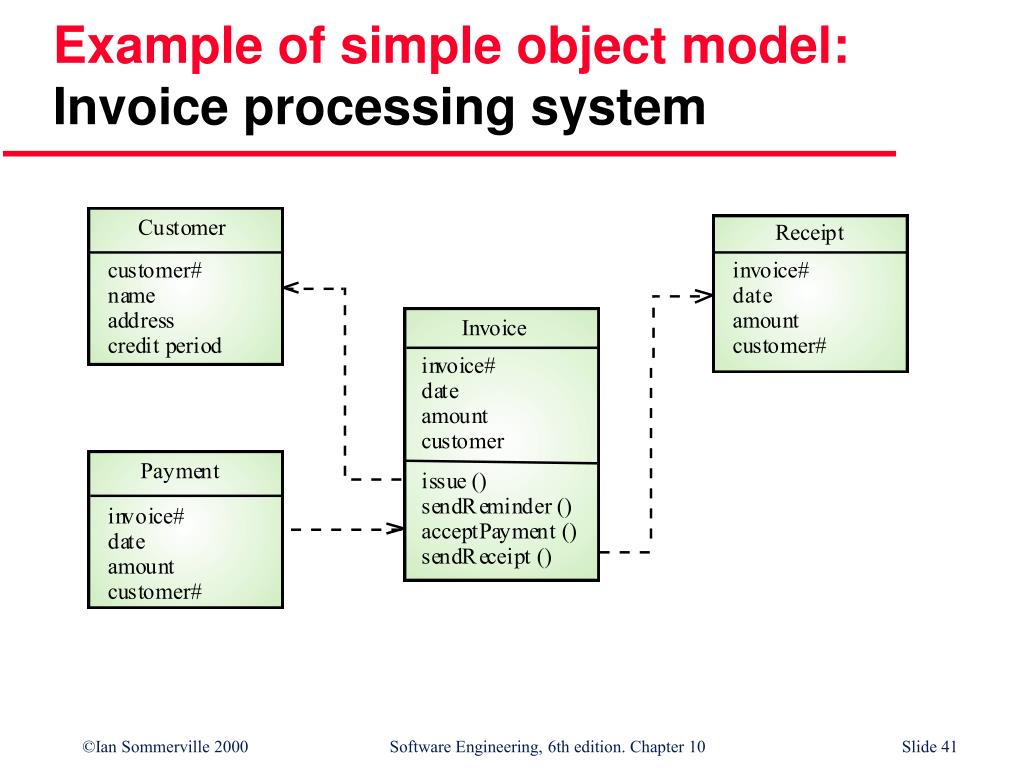 Example of simple object model:
Invoice processing system

Customer
customer#
name
address
credit period

Payment
invoice#
date
amount
customer#

Invoice
invoice#
date
amount
customer
issue ()
sendReminder ()
acceptPayment ()
sendReceipt ()

Receipt
invoice#
date
amount
customer#

©Ian Sommerville 2000

Software Engineering, 6th edition. Chapter 10

Slide 41